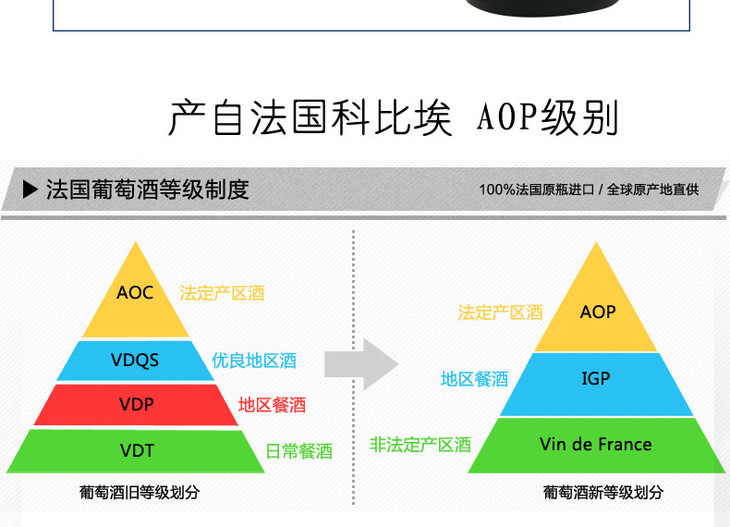 产自法国科比埃 AOP级别

▶ 法国葡萄酒等级制度

100%法国原瓶进口 / 全球原产地直供

AOC 法定产区酒

VDQS 优良地区酒

VDP 地区餐酒

VDT 日常餐酒

葡萄酒旧等级划分

法定产区酒 AOP

地区餐酒 IGP

非法定产区酒 Vin de France

葡萄酒新等级划分